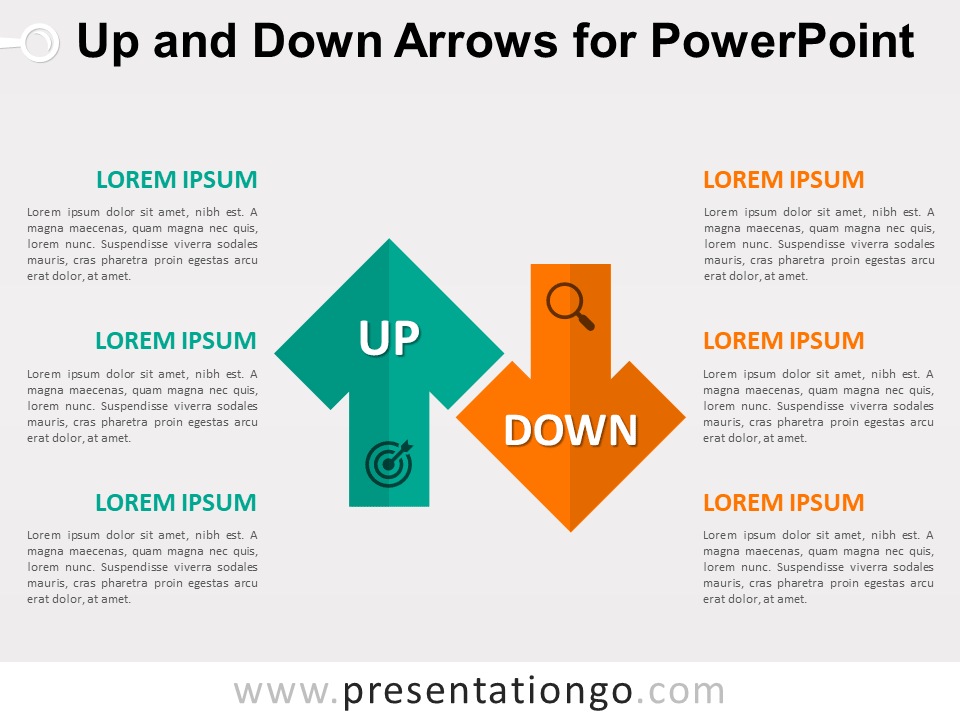 Up and Down Arrows for PowerPoint

LOREM IPSUM

Lorem ipsum dolor sit amet, nibh est. A magna maecenas, quam magna nec quis, lorem nunc. Suspendisse viverra sodales mauris, cras pharetra proin egestas arcu erat dolor, at amet.

LOREM IPSUM

Lorem ipsum dolor sit amet, nibh est. A magna maecenas, quam magna nec quis, lorem nunc. Suspendisse viverra sodales mauris, cras pharetra proin egestas arcu erat dolor, at amet.

LOREM IPSUM

Lorem ipsum dolor sit amet, nibh est. A magna maecenas, quam magna nec quis, lorem nunc. Suspendisse viverra sodales mauris, cras pharetra proin egestas arcu erat dolor, at amet.

UP

DOWN

LOREM IPSUM

Lorem ipsum dolor sit amet, nibh est. A magna maecenas, quam magna nec quis, lorem nunc. Suspendisse viverra sodales mauris, cras pharetra proin egestas arcu erat dolor, at amet.

LOREM IPSUM

Lorem ipsum dolor sit amet, nibh est. A magna maecenas, quam magna nec quis, lorem nunc. Suspendisse viverra sodales mauris, cras pharetra proin egestas arcu erat dolor, at amet.

LOREM IPSUM

Lorem ipsum dolor sit amet, nibh est. A magna maecenas, quam magna nec quis, lorem nunc. Suspendisse viverra sodales mauris, cras pharetra proin egestas arcu erat dolor, at amet.

www.presentationgo.com